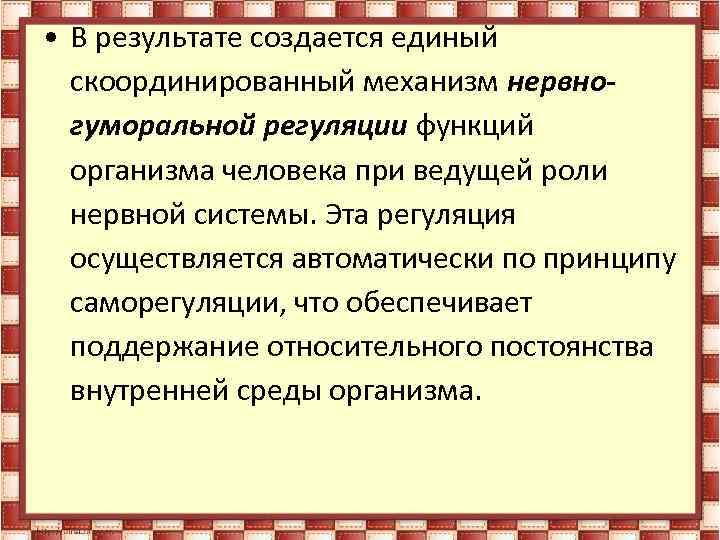 • В результате создается единый скоординированный механизм нервно-гуморальной регуляции функций организма человека при ведущей роли нервной системы. Эта регуляция осуществляется автоматически по принципу саморегуляции, что обеспечивает поддержание относительного постоянства внутренней среды организма.